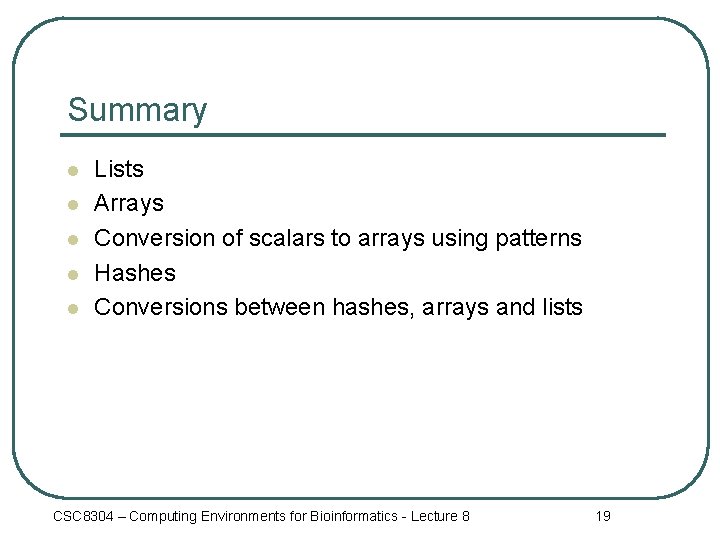 Summary

- Lists
- Arrays
- Conversion of scalars to arrays using patterns
- Hashes
- Conversions between hashes, arrays and lists

CSC8304 – Computing Environments for Bioinformatics - Lecture 8

19